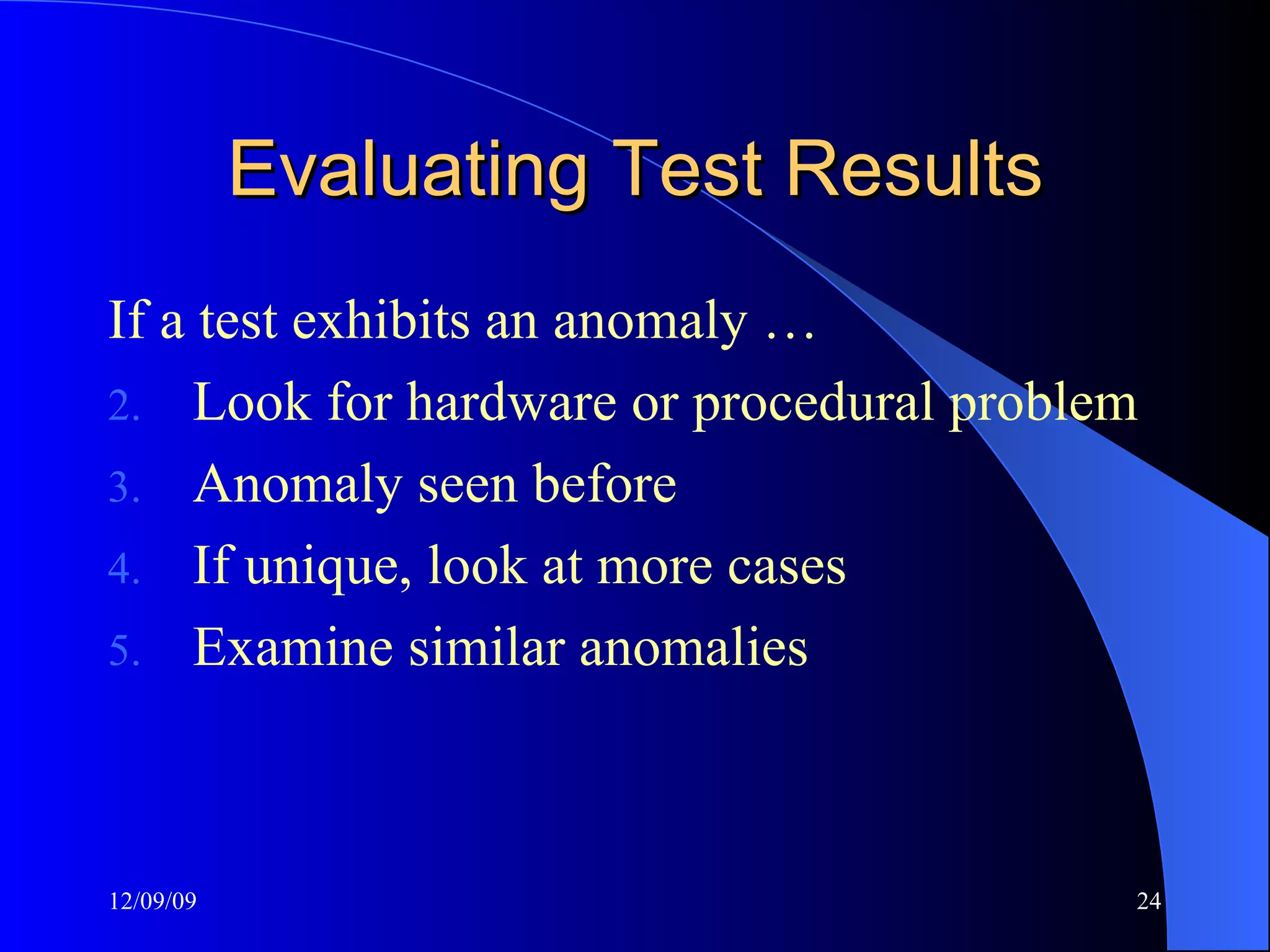 Evaluating Test Results

If a test exhibits an anomaly …

2. Look for hardware or procedural problem
3. Anomaly seen before
4. If unique, look at more cases
5. Examine similar anomalies

12/09/09

24